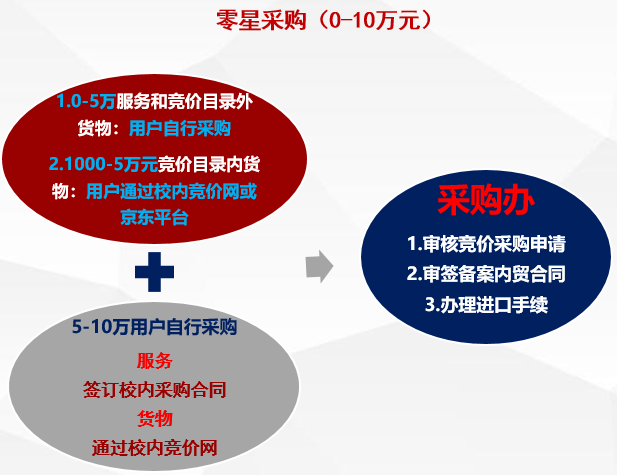 零星采购（0–10万元）

1.0-5万服务和竞价目录外货物：用户自行采购

2.1000-5万元竞价目录内货物：用户通过校内竞价网或京东平台

5-10万用户自行采购

服务

签订校内采购合同

货物

通过校内竞价网

采购办

1.审核竞价采购申请

2.审签备案内贸合同

3.办理进口手续